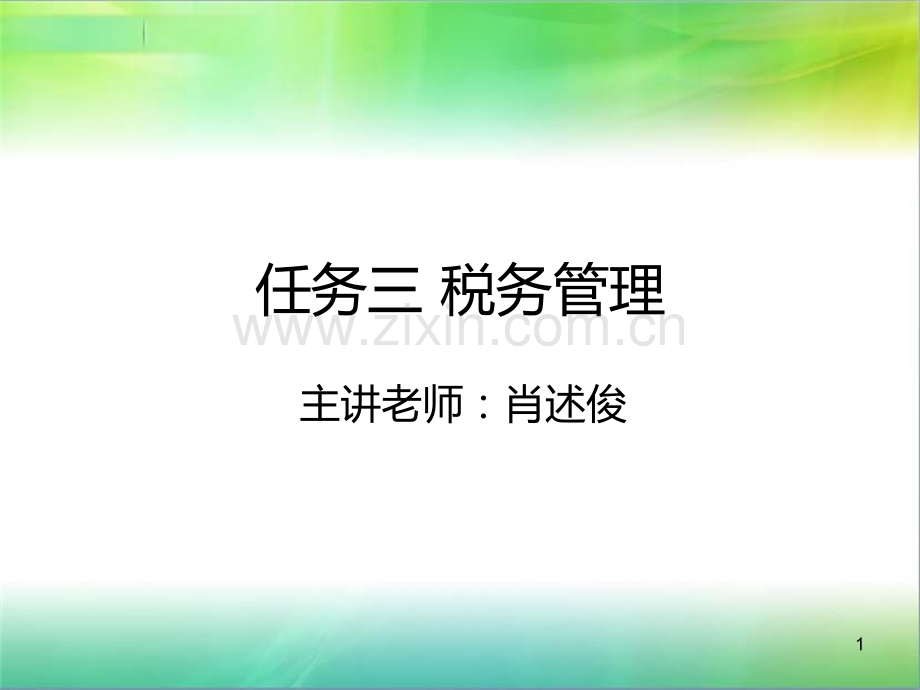 任务三 税务管理

www.zixin.com.cn

主讲老师：肖述俊

1